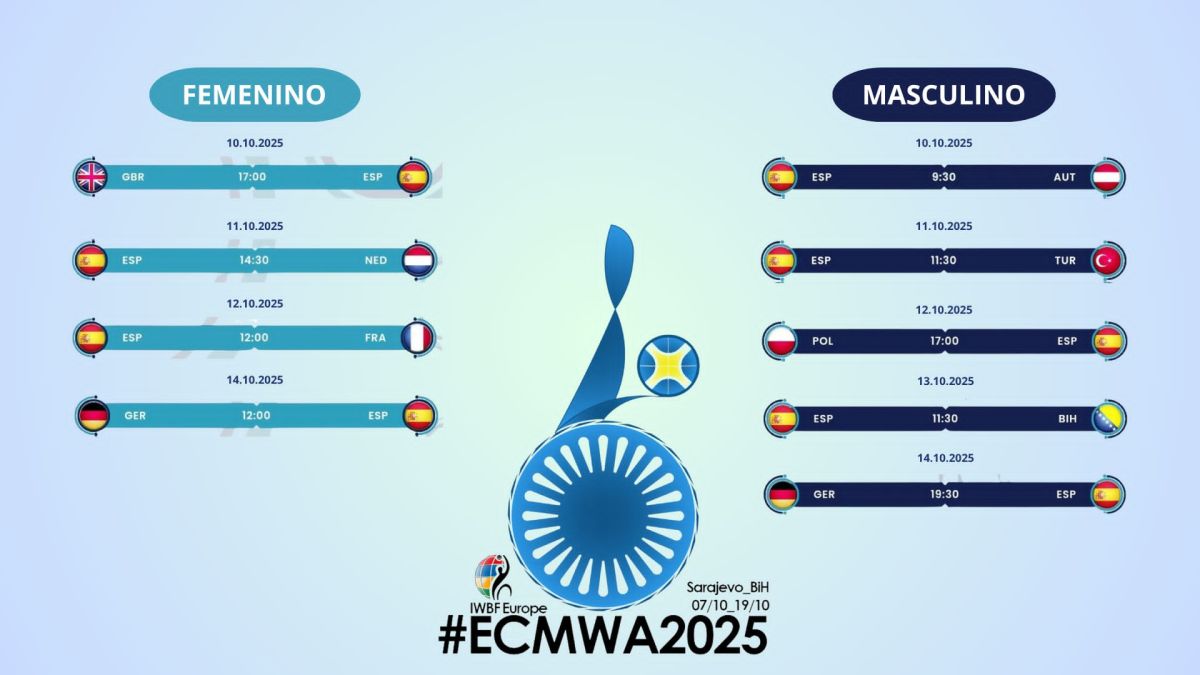 FEMENINO

10.10.2025
GBR 17:00 ESP

11.10.2025
ESP 14:30 NED

12.10.2025
ESP 12:00 FRA

14.10.2025
GER 12:00 ESP

MASCULINO

10.10.2025
ESP 9:30 AUT

11.10.2025
ESP 11:30 TUR

12.10.2025
POL 17:00 ESP

13.10.2025
ESP 11:30 BIH

14.10.2025
GER 19:30 ESP

IWBF Europe
Sarajevo_BiH
07/10_19/10
#ECMWA2025